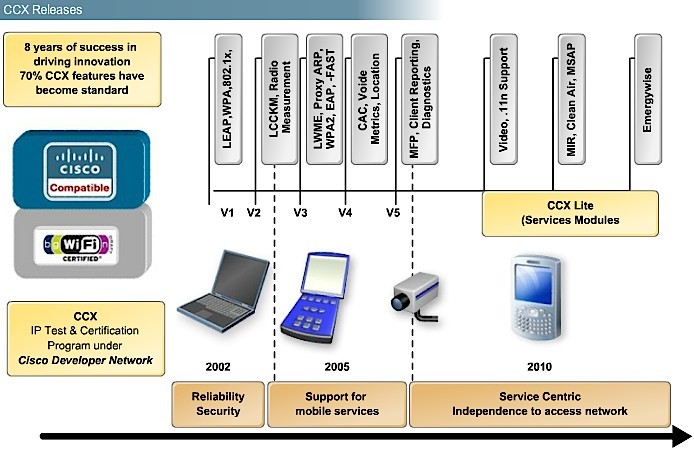 CCX Releases

8 years of success in driving innovation
70% CCX features have become standard

CISCO
Compatible

WiFi
CERTIFIED

CCX
IP Test & Certification Program under
Cisco Developer Network

LEAP,WPA,802.1x,

LCCKM, Radio Measurement

LWME, Proxy ARP, WPA2, EAP, -FAST

CAC, Voide Metrics, Location

MFP, Client Reporting, Diagnostics

Video, .11n Support

MIR, Clean Air, MSAP

Emergywise

V1 V2 V3 V4 V5

CCX Lite
(Services Modules

2002

2005

2010

Reliability
Security

Support for mobile services

Service Centric
Independence to access network